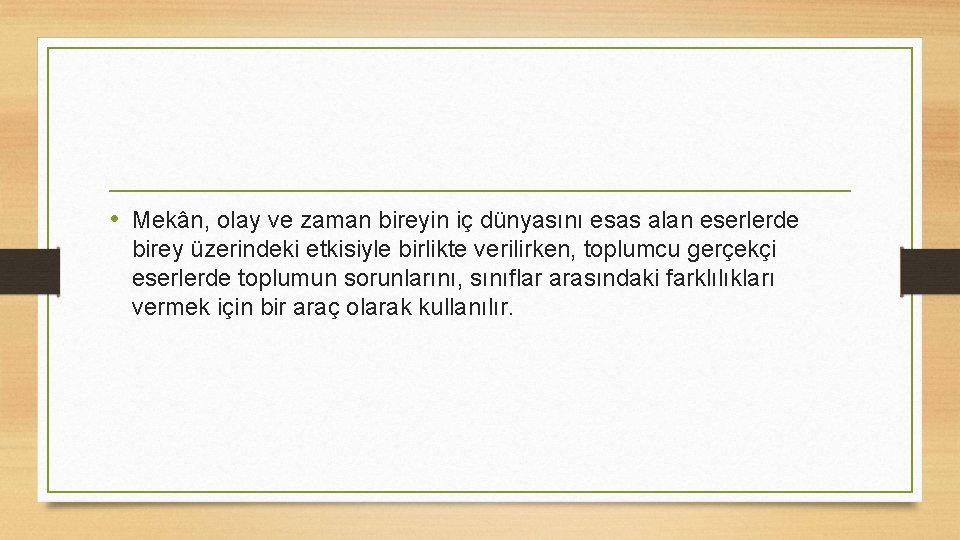 • Mekân, olay ve zaman bireyin iç dünyasını esas alan eserlerde birey üzerindeki etkisiyle birlikte verilirken, toplumcu gerçekçi eserlerde toplumun sorunlarını, sınıflar arasındaki farklılıkları vermek için bir araç olarak kullanılır.